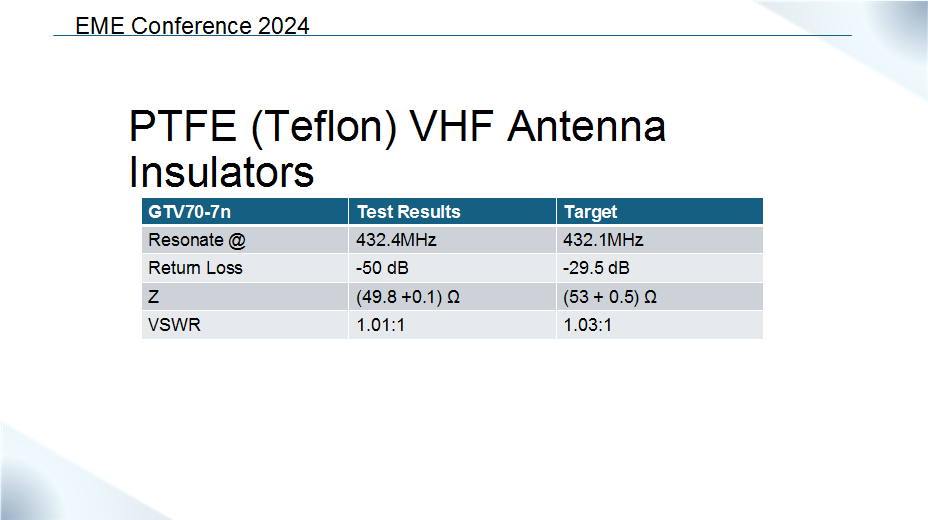 EME Conference 2024

PTFE (Teflon) VHF Antenna Insulators

| GTV70-7n | Test Results | Target |
|---|---|---|
| Resonate @ | 432.4MHz | 432.1MHz |
| Return Loss | -50 dB | -29.5 dB |
| Z | (49.8 +0.1) Ω | (53 + 0.5) Ω |
| VSWR | 1.01:1 | 1.03:1 |